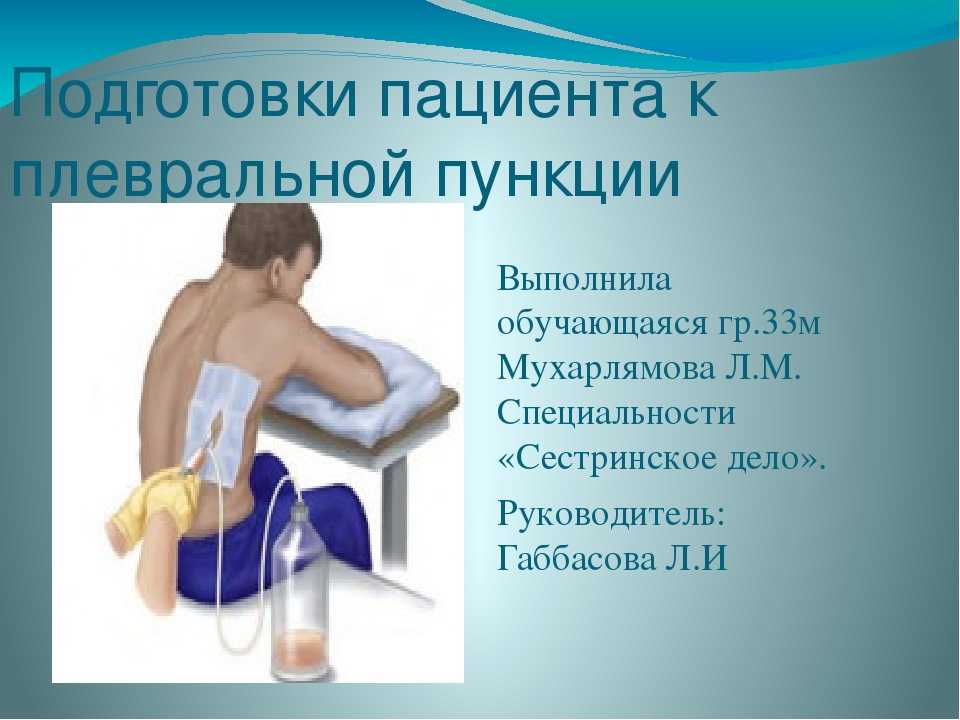 Подготовки пациента к плевральной пункции

Выполнила обучающаяся гр.33м Мухарлямова Л.М. Специальности «Сестринское дело».

Руководитель: Габбасова Л.И